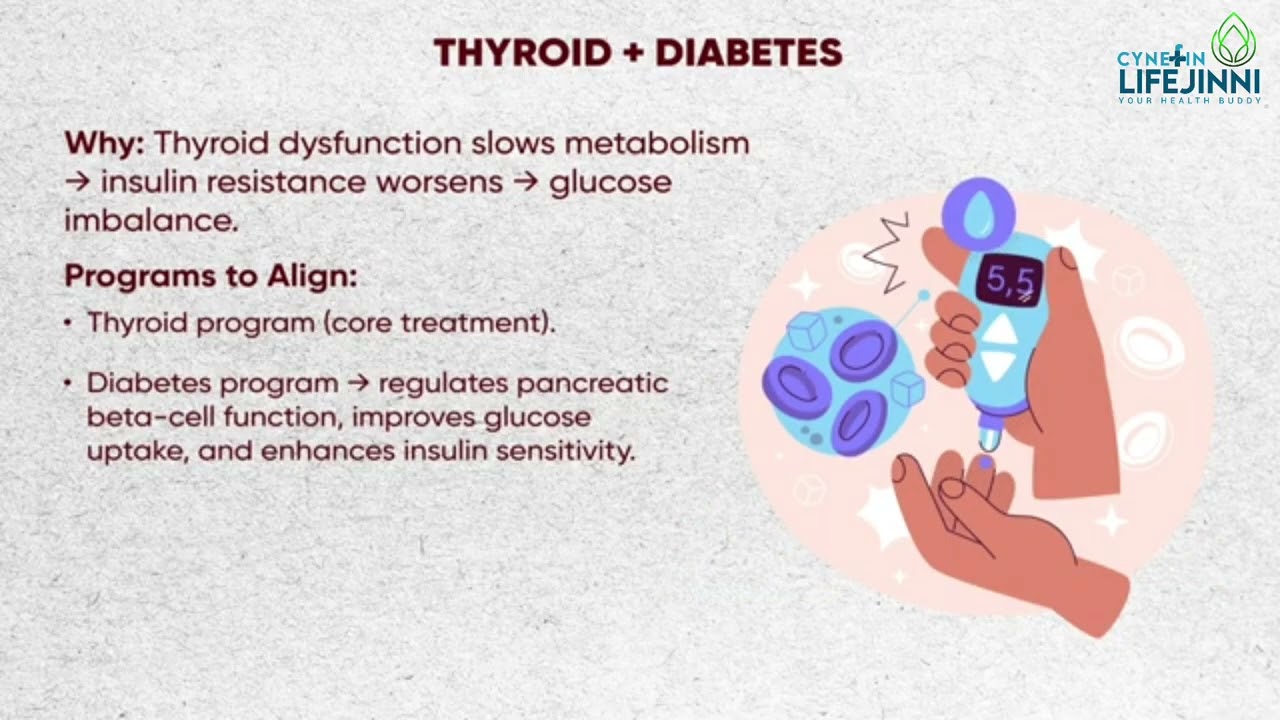 THYROID + DIABETES

CYNE+IN
LIFEJINNI
YOUR HEALTH BUDDY

Why: Thyroid dysfunction slows metabolism → insulin resistance worsens → glucose imbalance.

Programs to Align:

• Thyroid program (core treatment).

• Diabetes program → regulates pancreatic beta-cell function, improves glucose uptake, and enhances insulin sensitivity.

5,5